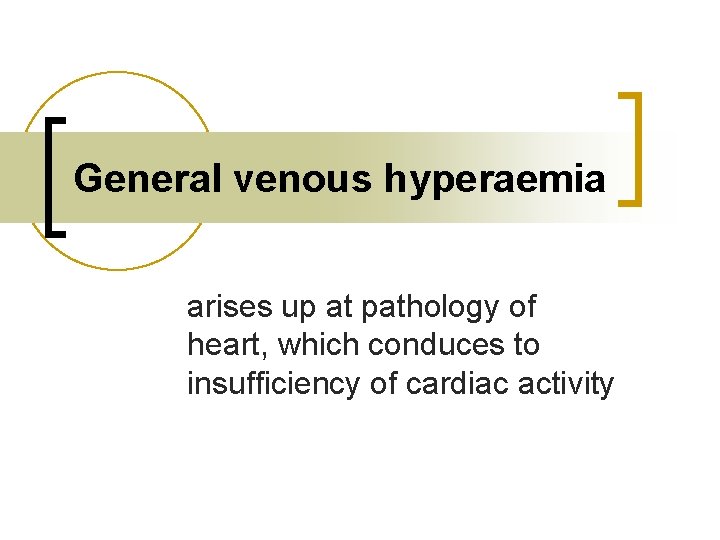 General venous hyperaemia

arises up at pathology of heart, which conduces to insufficiency of cardiac activity